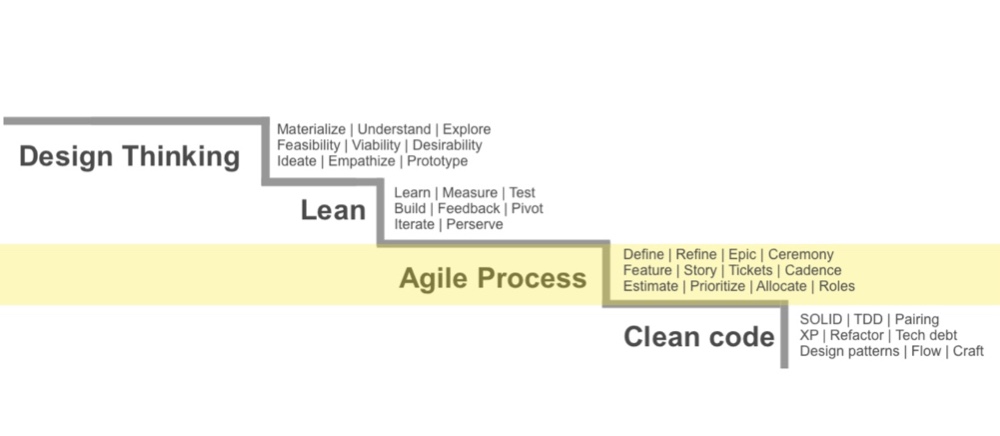 Design Thinking

Materialize | Understand | Explore
Feasibility | Viability | Desirability
Ideate | Empathize | Prototype

Lean

Learn | Measure | Test
Build | Feedback | Pivot
Iterate | Perserve

Agile Process

Define | Refine | Epic | Ceremony
Feature | Story | Tickets | Cadence
Estimate | Prioritize | Allocate | Roles

Clean code

SOLID | TDD | Pairing
XP | Refactor | Tech debt
Design patterns | Flow | Craft